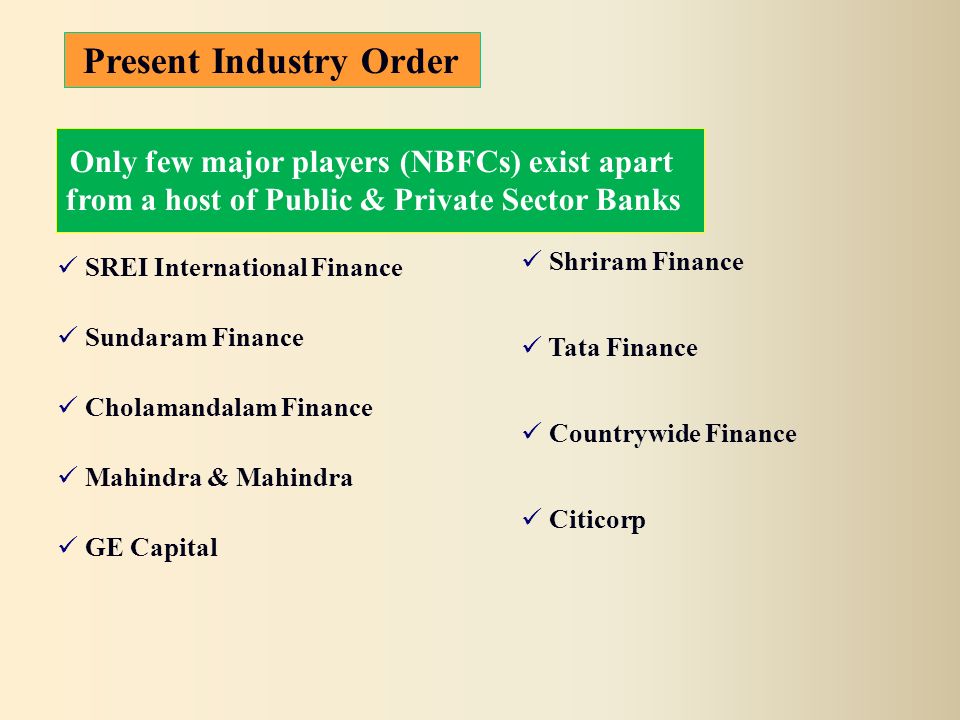 Present Industry Order

Only few major players (NBFCs) exist apart from a host of Public & Private Sector Banks

✓ SREI International Finance

✓ Sundaram Finance

✓ Cholamandalam Finance

✓ Mahindra & Mahindra

✓ GE Capital

✓ Shriram Finance

✓ Tata Finance

✓ Countrywide Finance

✓ Citicorp